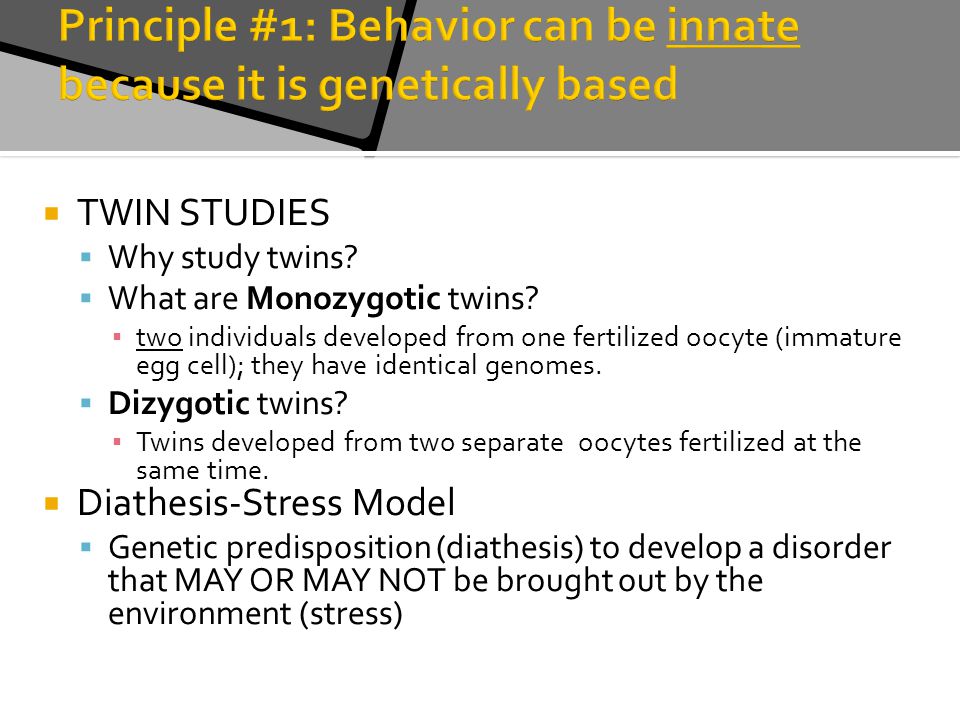 Principle #1: Behavior can be innate because it is genetically based

TWIN STUDIES

Why study twins?

What are Monozygotic twins?

two individuals developed from one fertilized oocyte (immature egg cell); they have identical genomes.

Dizygotic twins?

Twins developed from two separate oocytes fertilized at the same time.

Diathesis-Stress Model

Genetic predisposition (diathesis) to develop a disorder that MAY OR MAY NOT be brought out by the environment (stress)